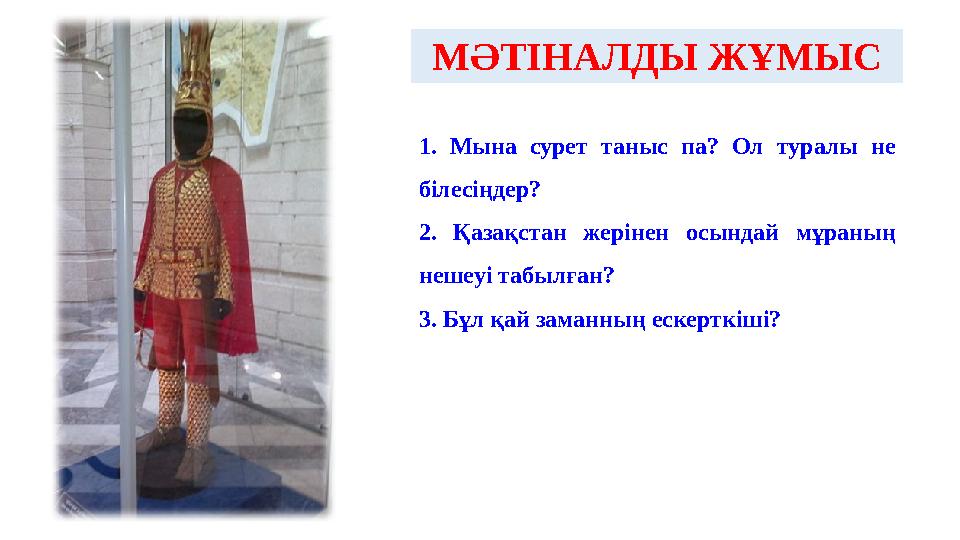 МӘТІНАЛДЫ ЖҰМЫС

1. Мына сурет таныс па? Ол туралы не білесіңдер?

2. Қазақстан жерінен осындай мұраның нешеуі табылған?

3. Бұл қай заманның ескерткіші?